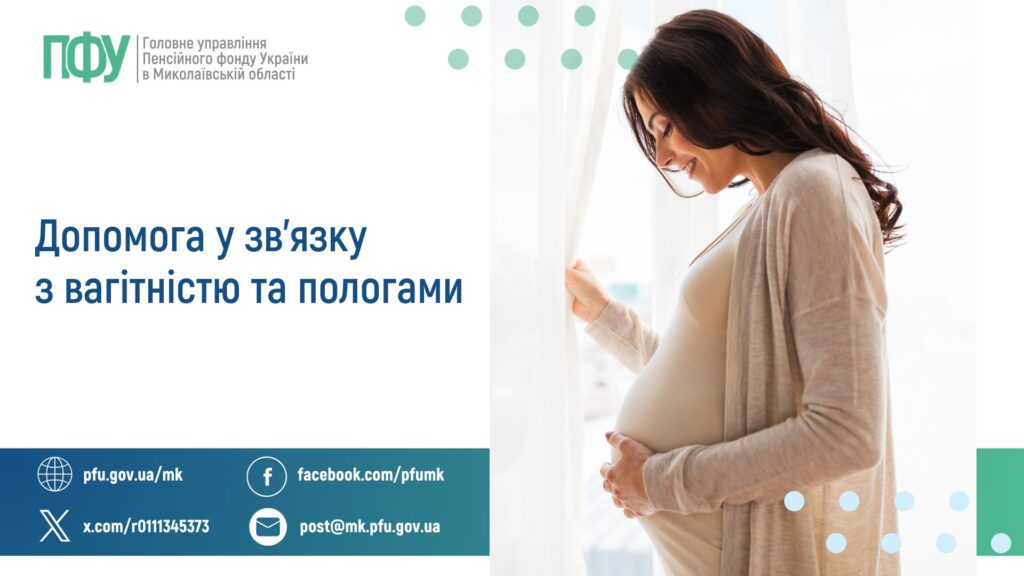 ПФУ Головне управління Пенсійного фонду України в Миколаївській області

Допомога у зв'язку з вагітністю та пологами

pfu.gov.ua/mk

facebook.com/pfumk

x.com/r0111345373

post@mk.pfu.gov.ua